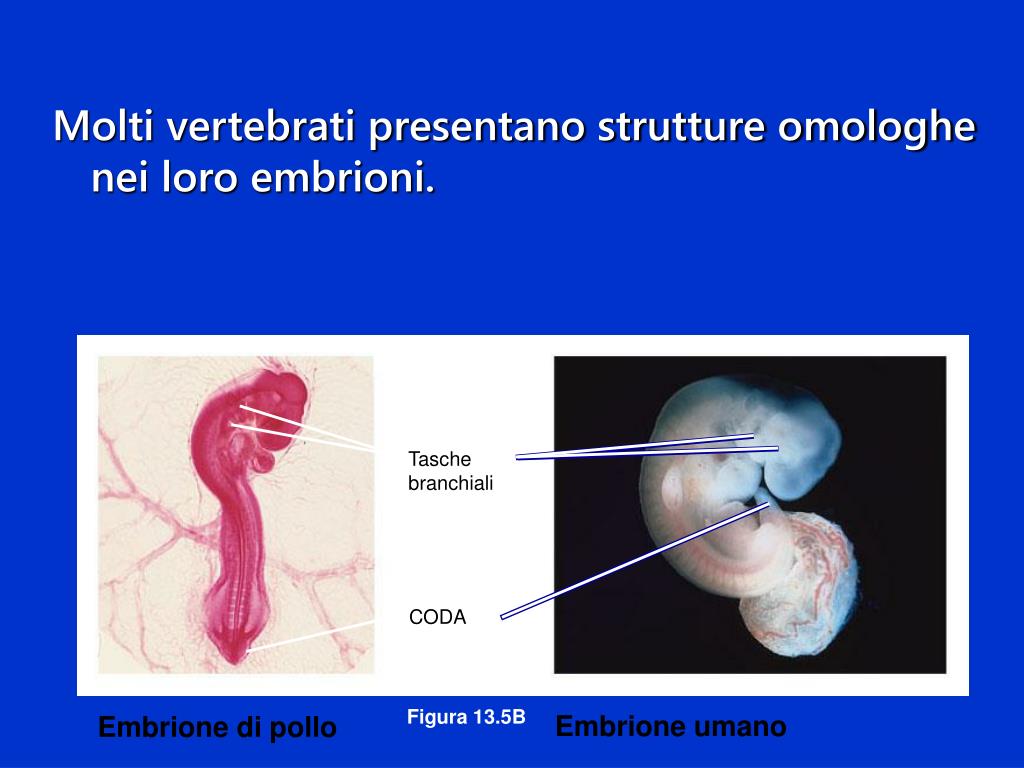 Molti vertebrati presentano strutture omologhe nei loro embrioni.

Tasche branchiali

CODA

Embrione di pollo

Figura 13.5B

Embrione umano